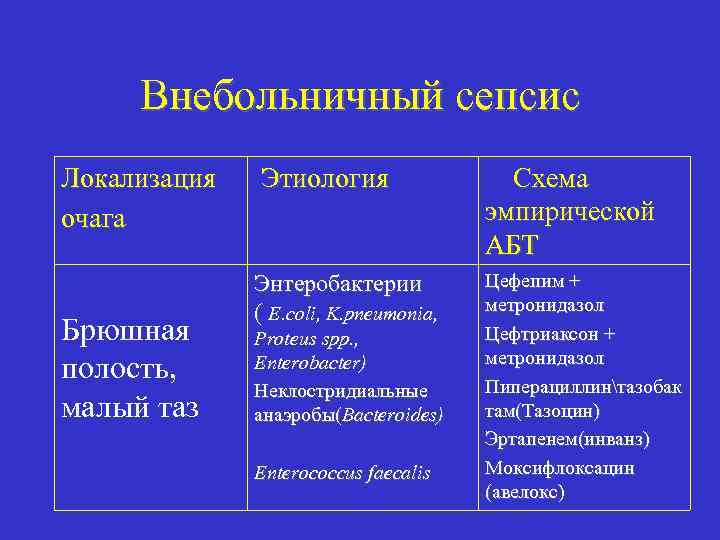 Внебольничный сепсис

| Локализация очага | Этиология | Схема эмпирической АБТ |
|---|---|---|
| Брюшная полость, малый таз | Энтеробактерии ( E.coli, K.pneumonia, Proteus spp., Enterobacter) Неклостридиальные анаэробы(Bacteroides) Enterococcus faecalis | Цефепим + метронидазол Цефтриаксон + метронидазол Пиперациллин\тазобактам(Тазоцин) Эртапенем(инванз) Моксифлоксацин (авелокс) |